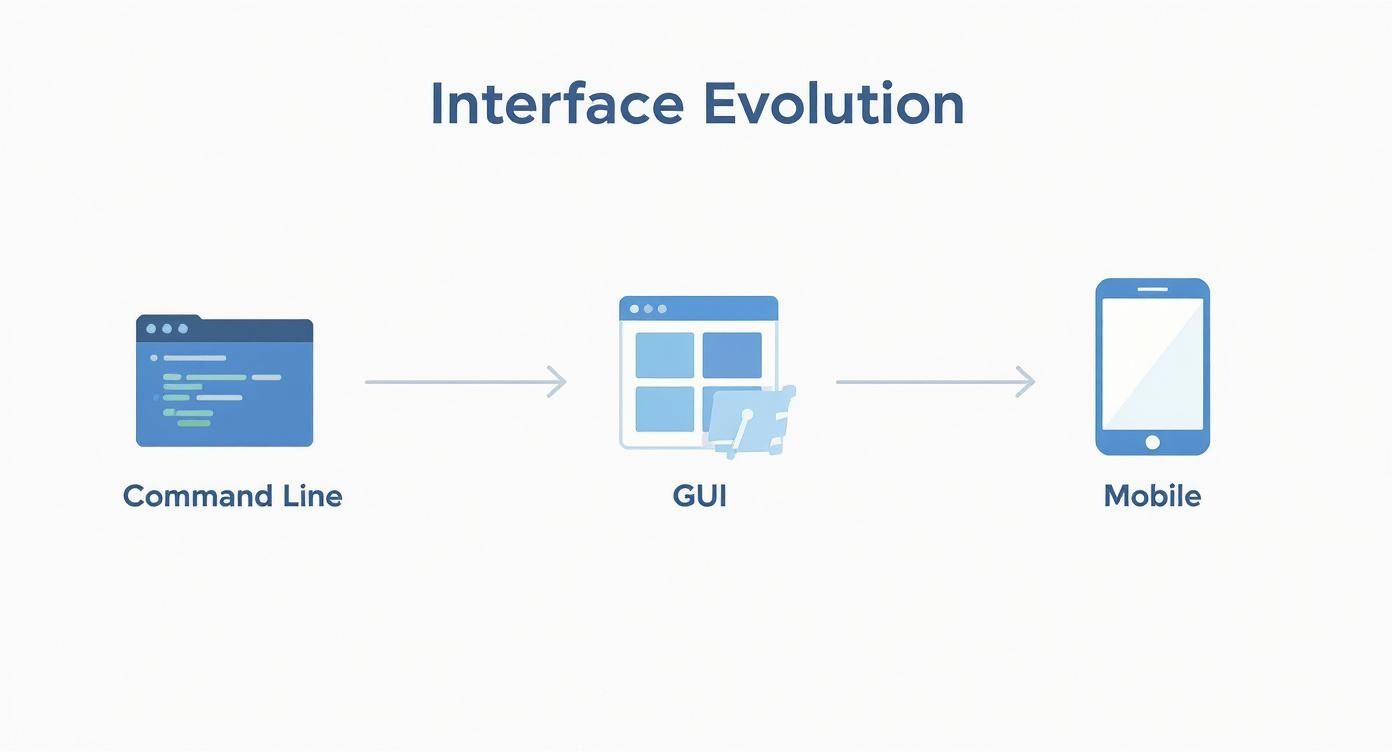 Interface Evolution

Command Line

GUI

Mobile